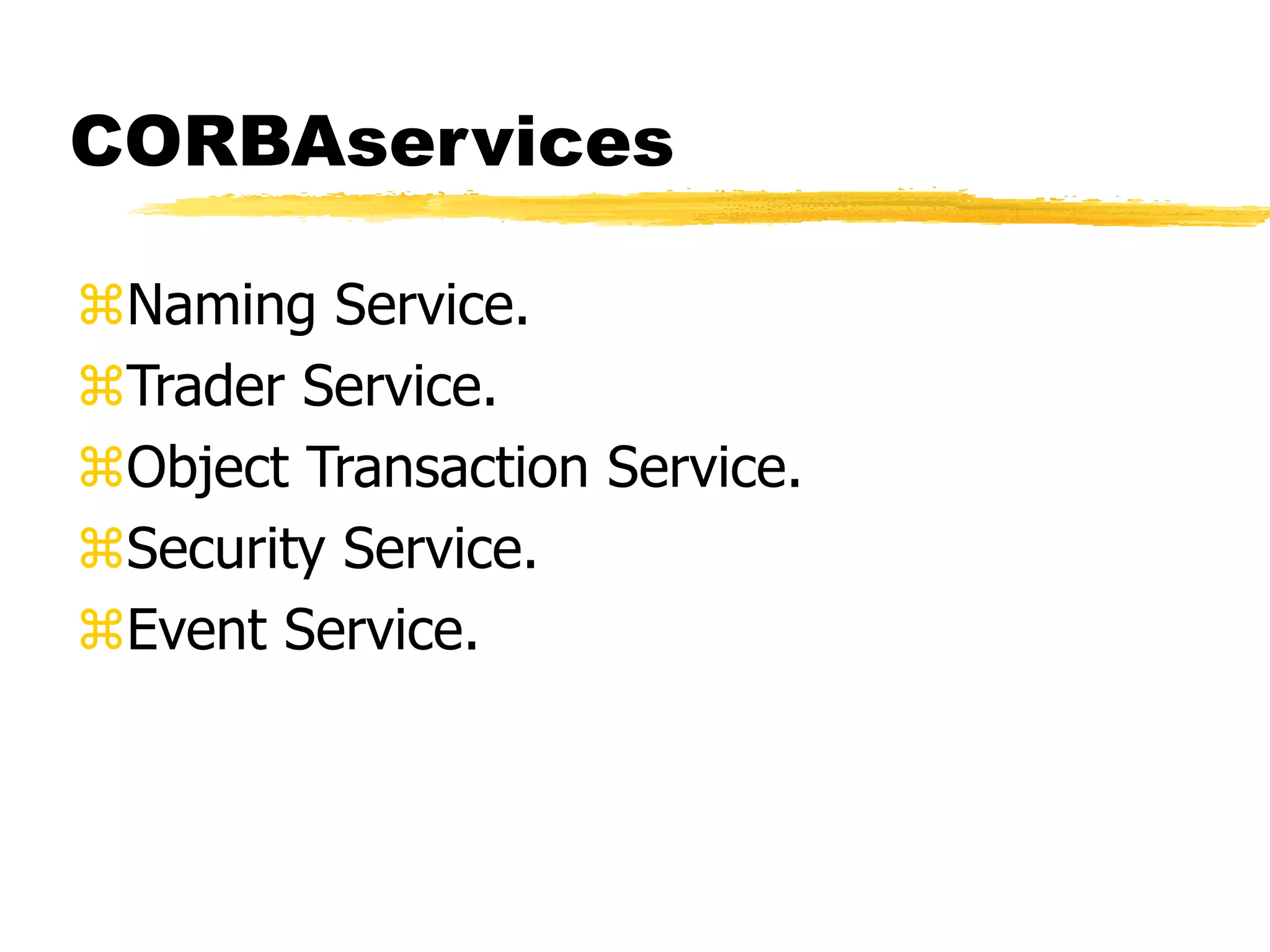 CORBAservices

⌘Naming Service.
⌘Trader Service.
⌘Object Transaction Service.
⌘Security Service.
⌘Event Service.